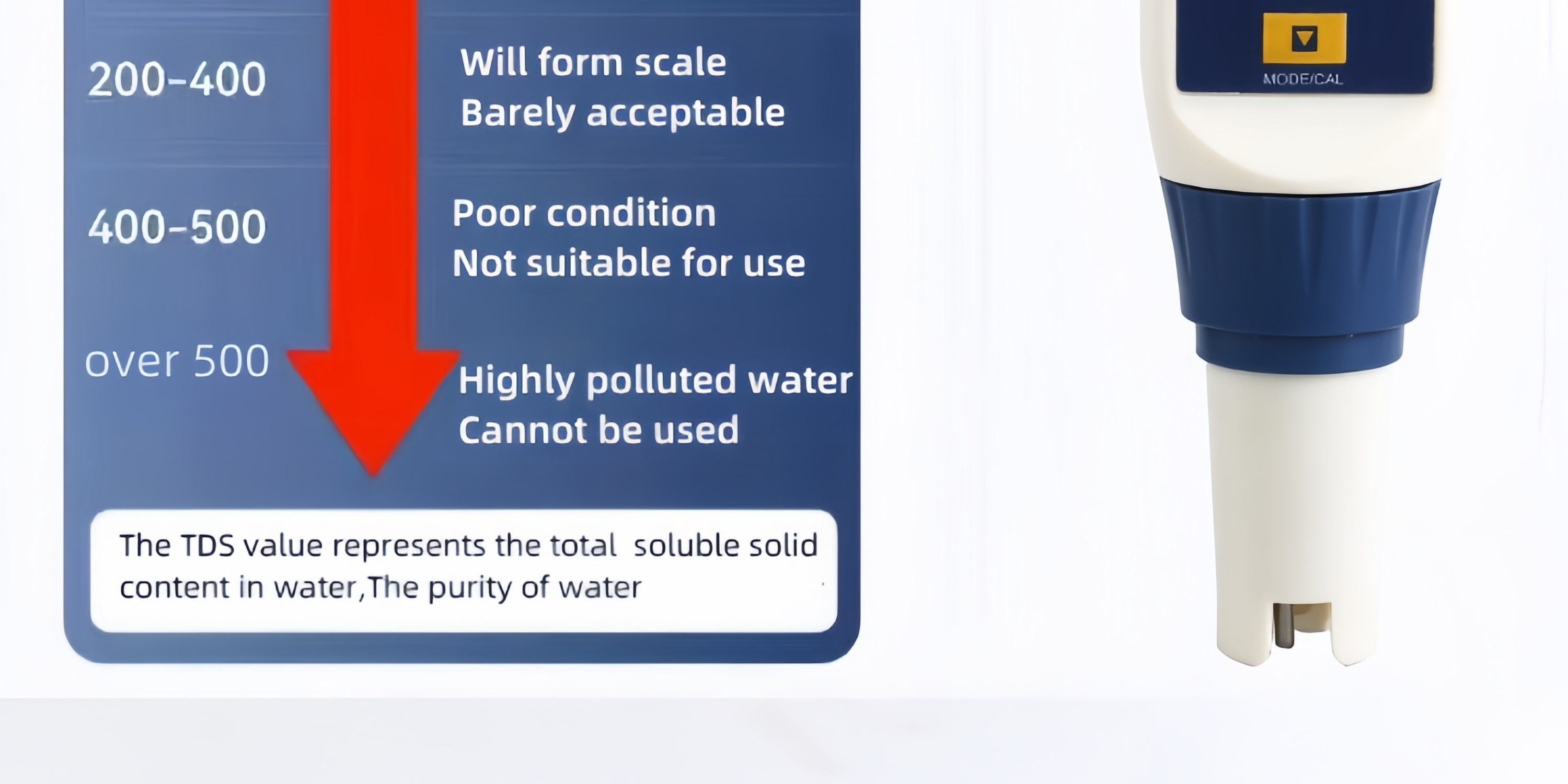 200-400

Will form scale
Barely acceptable

400-500

Poor condition
Not suitable for use

over 500

Highly polluted water
Cannot be used

The TDS value represents the total soluble solid content in water,The purity of water

MODE/CAL